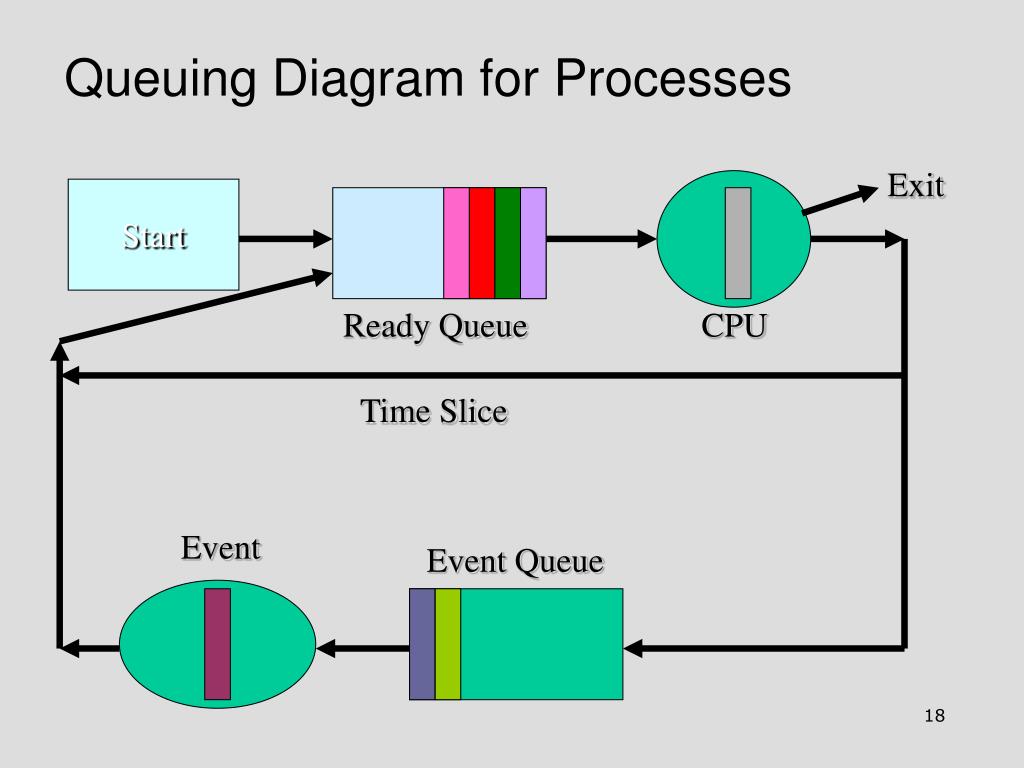 Queuing Diagram for Processes

Start

Ready Queue

CPU

Exit

Time Slice

Event

Event Queue

18